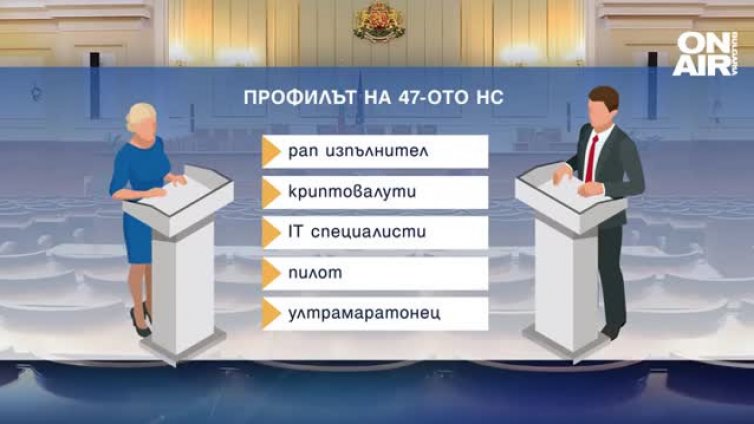 ON AIR BULGARIA

ПРОФИЛЪТ НА 47-ОТО НС

рап изпълнител

криптовалути

IT специалисти

пилот

ултрамаратонец